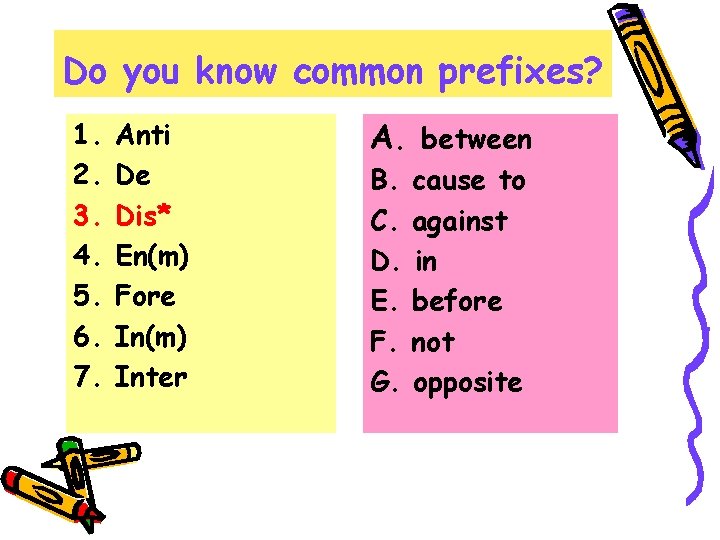 Do you know common prefixes?

1. Anti
2. De
3. Dis*
4. En(m)
5. Fore
6. In(m)
7. Inter

A. between
B. cause to
C. against
D. in
E. before
F. not
G. opposite